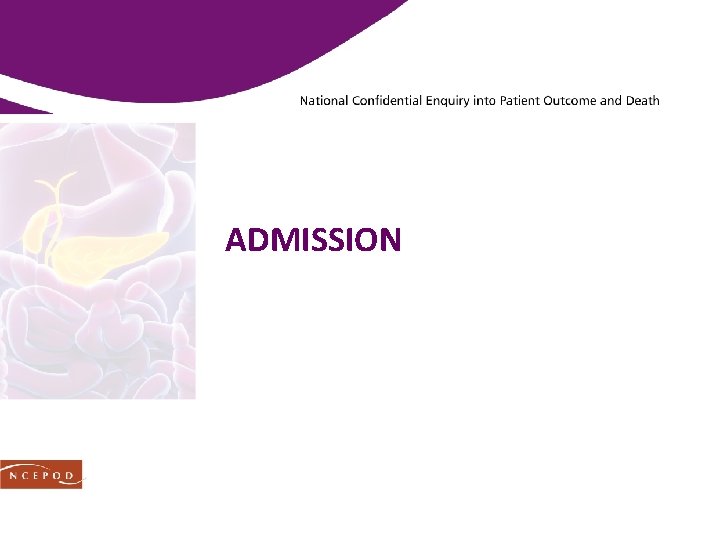 National Confidential Enquiry into Patient Outcome and Death

ADMISSION

NCEPOD